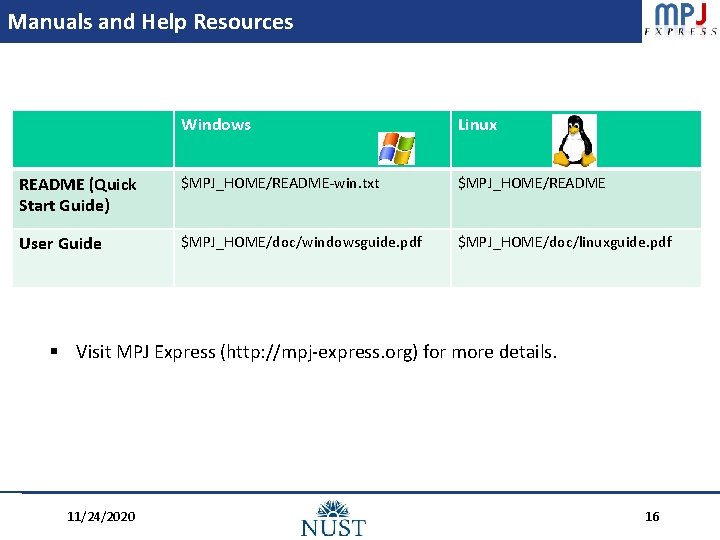 Manuals and Help Resources

MPJ EXPRESS

| | Windows | Linux |
|---|---|---|
| README (Quick Start Guide) | \$MPJ_HOME/README-win.txt | \$MPJ_HOME/README |
| User Guide | \$MPJ_HOME/doc/windowsguide.pdf | \$MPJ_HOME/doc/linuxguide.pdf |

▪ Visit MPJ Express (http://mpj-express.org) for more details.

11/24/2020

NUST

16